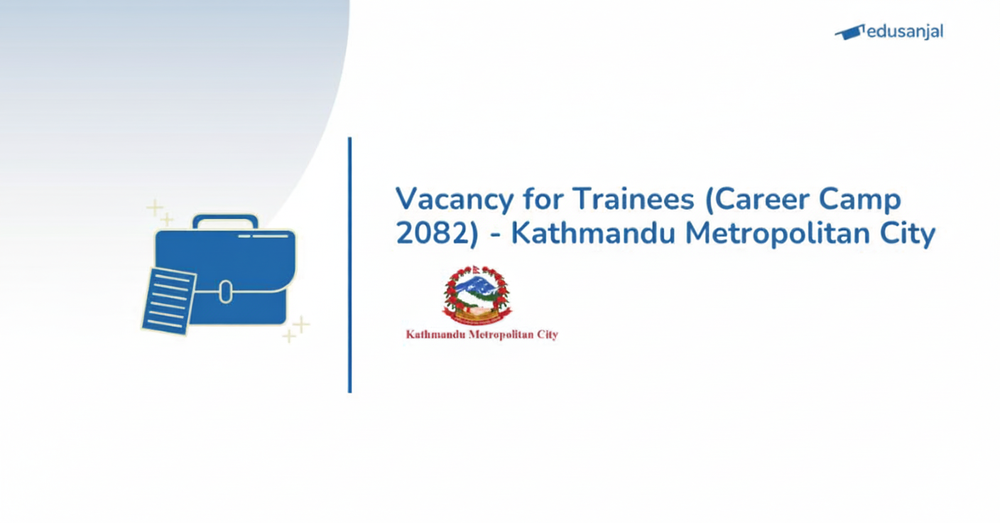 edusanjal

Vacancy for Trainees (Career Camp 2082) - Kathmandu Metropolitan City

Kathmandu Metropolitan City